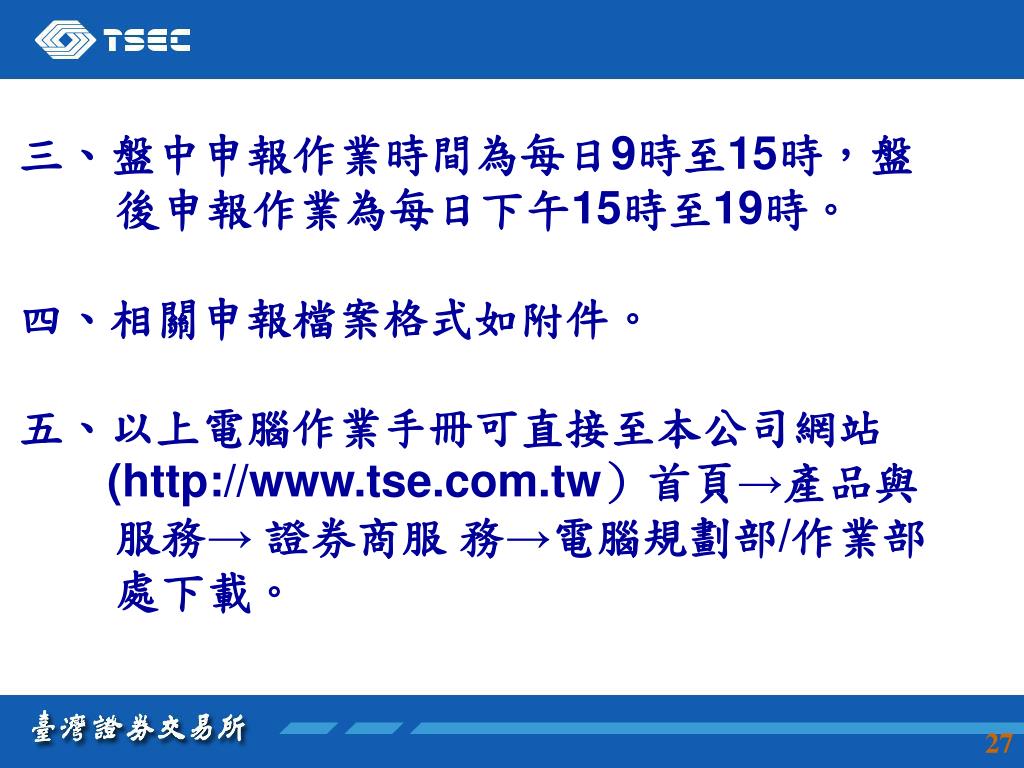 TSEC

三、盤中申報作業時間為每日9時至15時，盤後申報作業為每日下午15時至19時。

四、相關申報檔案格式如附件。

五、以上電腦作業手冊可直接至本公司網站(http://www.tse.com.tw）首頁→產品與服務→ 證券商服 務→電腦規劃部/作業部處下載。

臺灣證券交易所

27